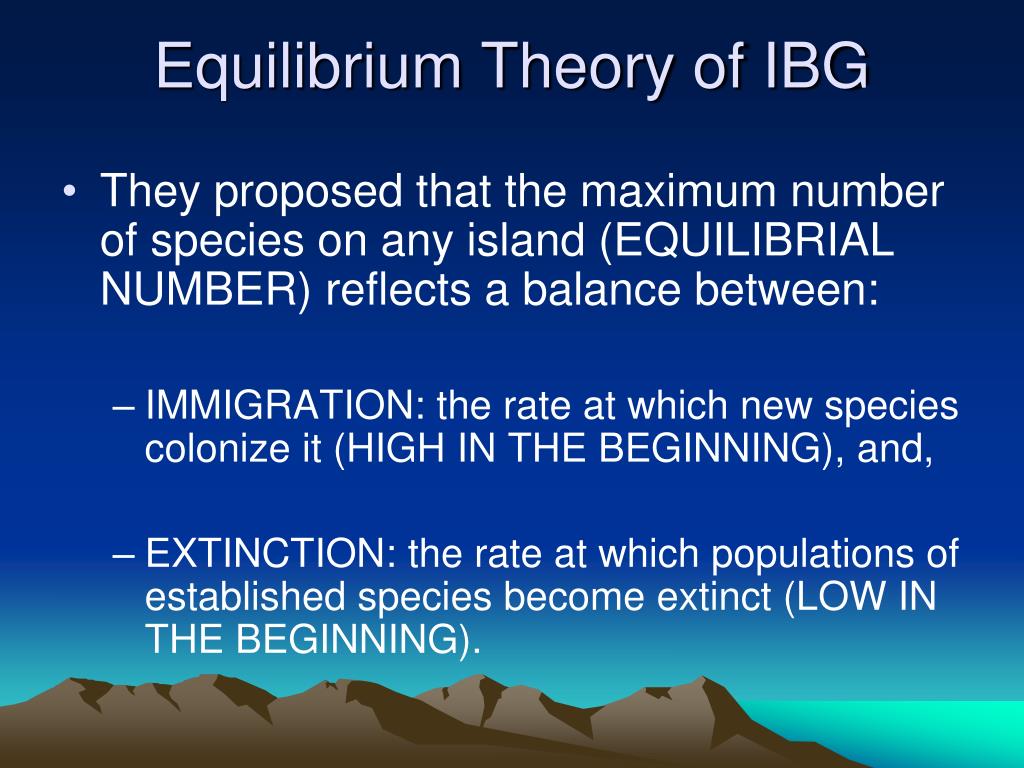 Equilibrium Theory of IBG

• They proposed that the maximum number of species on any island (EQUILIBRIAL NUMBER) reflects a balance between:

– IMMIGRATION: the rate at which new species colonize it (HIGH IN THE BEGINNING), and,

– EXTINCTION: the rate at which populations of established species become extinct (LOW IN THE BEGINNING).